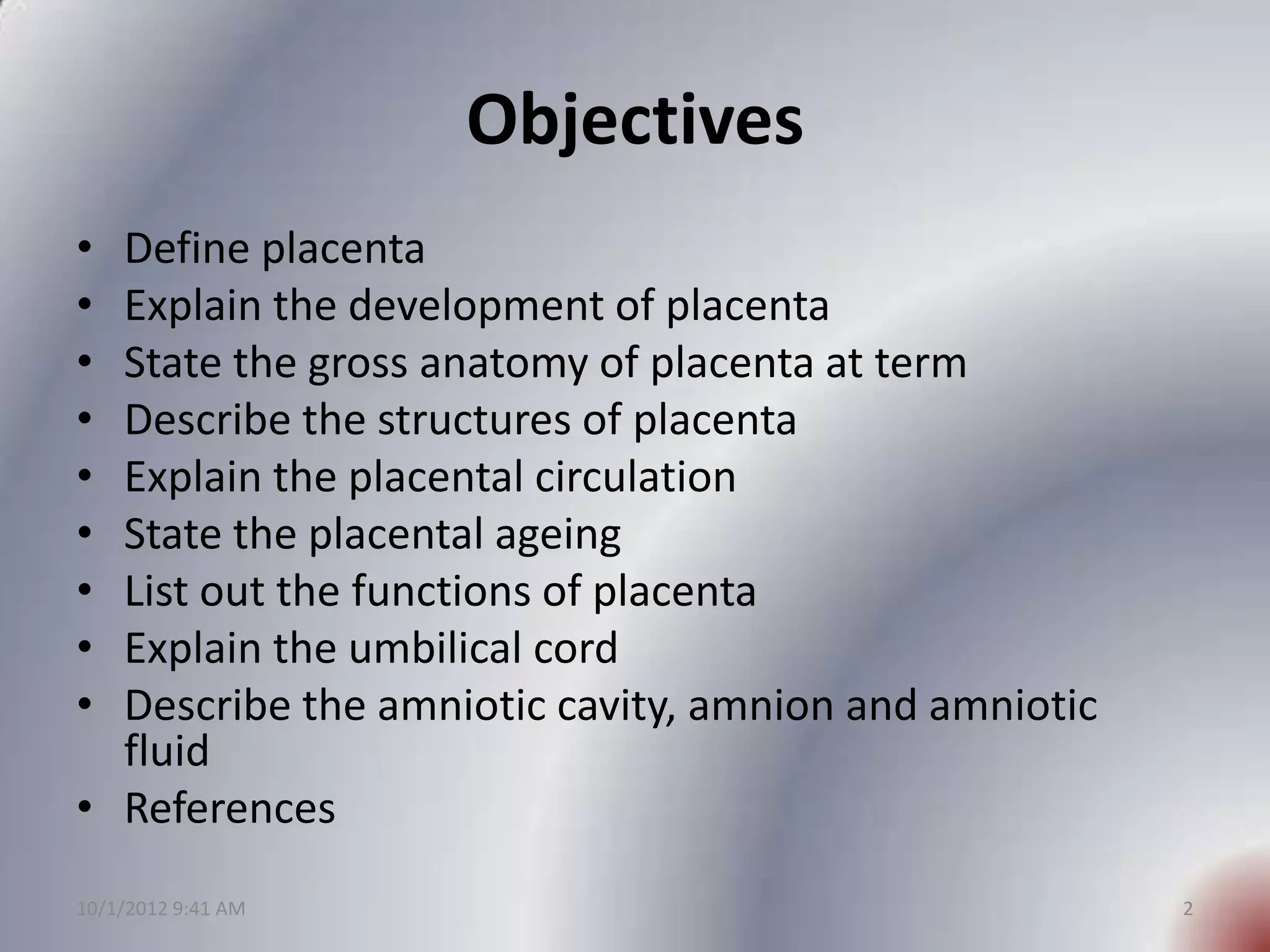 Objectives

• Define placenta
• Explain the development of placenta
• State the gross anatomy of placenta at term
• Describe the structures of placenta
• Explain the placental circulation
• State the placental ageing
• List out the functions of placenta
• Explain the umbilical cord
• Describe the amniotic cavity, amnion and amniotic fluid
• References

10/1/2012 9:41 AM

2